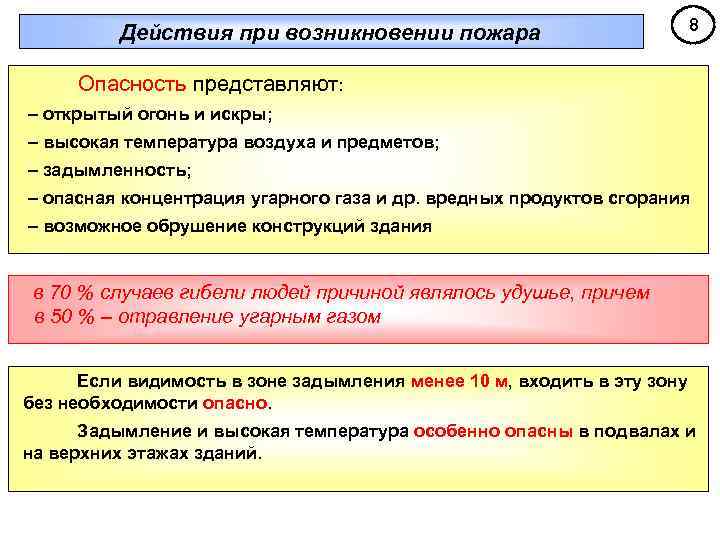 Действия при возникновении пожара

8

Опасность представляют:
– открытый огонь и искры;
– высокая температура воздуха и предметов;
– задымленность;
– опасная концентрация угарного газа и др. вредных продуктов сгорания
– возможное обрушение конструкций здания

в 70 % случаев гибели людей причиной являлось удушье, причем в 50 % – отравление угарным газом

Если видимость в зоне задымления менее 10 м, входить в эту зону без необходимости опасно.

Задымление и высокая температура особенно опасны в подвалах и на верхних этажах зданий.